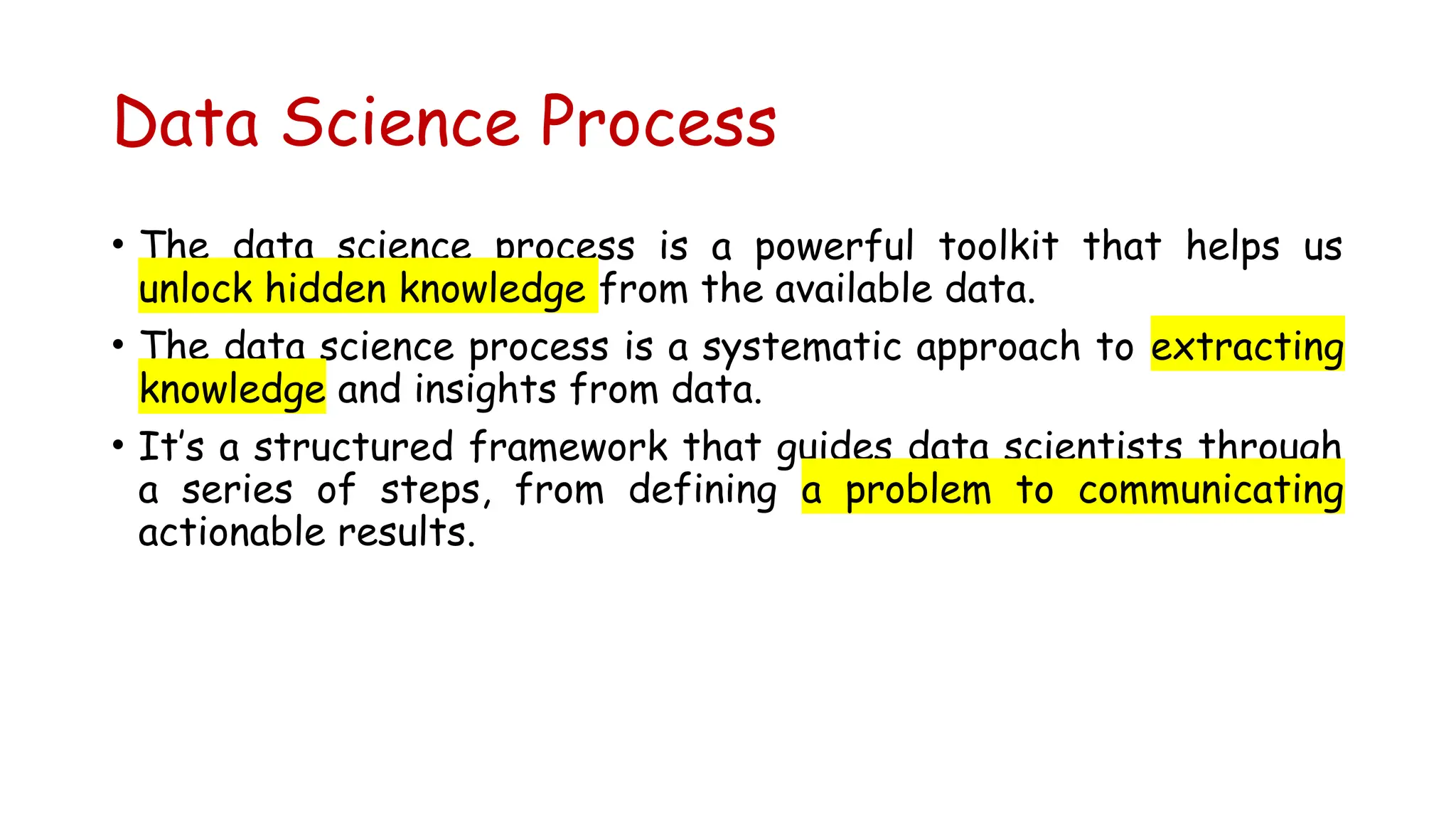 Data Science Process

• The data science process is a powerful toolkit that helps us unlock hidden knowledge from the available data.

• The data science process is a systematic approach to extracting knowledge and insights from data.

• It's a structured framework that guides data scientists through a series of steps, from defining a problem to communicating actionable results.